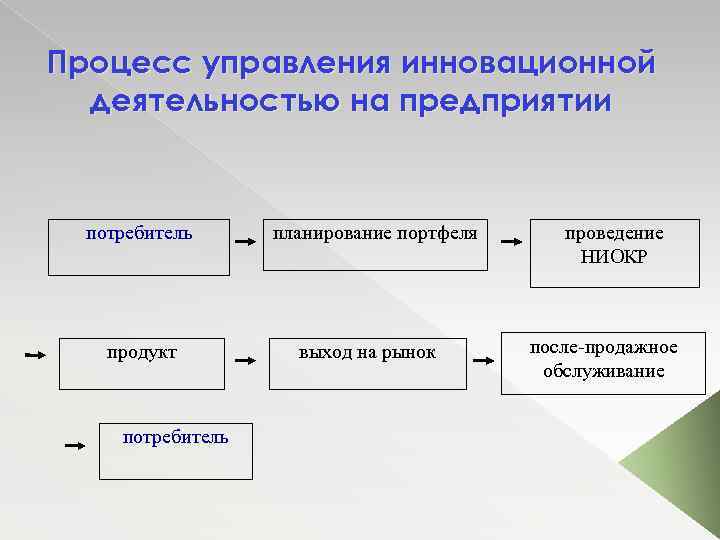 Процесс управления инновационной деятельностью на предприятии

потребитель

планирование портфеля

проведение НИОКР

продукт

выход на рынок

после-продажное обслуживание

потребитель